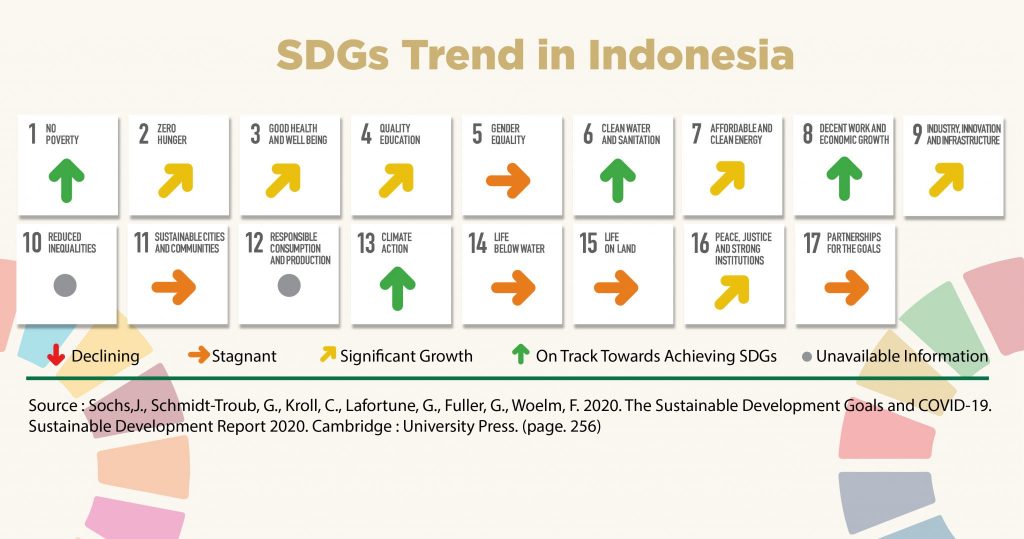 SDGs Trend in Indonesia

1 NO POVERTY

2 ZERO HUNGER

3 GOOD HEALTH AND WELL BEING

4 QUALITY EDUCATION

5 GENDER EQUALITY

6 CLEAN WATER AND SANITATION

7 AFFORDABLE AND CLEAN ENERGY

8 DECENT WORK AND ECONOMIC GROWTH

9 INDUSTRY, INNOVATION AND INFRASTRUCTURE

10 REDUCED INEQUALITIES

11 SUSTAINABLE CITIES AND COMMUNITIES

12 RESPONSIBLE CONSUMPTION AND PRODUCTION

13 CLIMATE ACTION

14 LIFE BELOW WATER

15 LIFE ON LAND

16 PEACE, JUSTICE AND STRONG INSTITUTIONS

17 PARTNERSHIPS FOR THE GOALS

Declining Stagnant Significant Growth On Track Towards Achieving SDGs Unavailable Information

Source : Sochs,J., Schmidt-Troub, G., Kroll, C., Lafortune, G., Fuller, G., Woelm, F. 2020. The Sustainable Development Goals and COVID-19. Sustainable Development Report 2020. Cambridge : University Press. (page. 256)